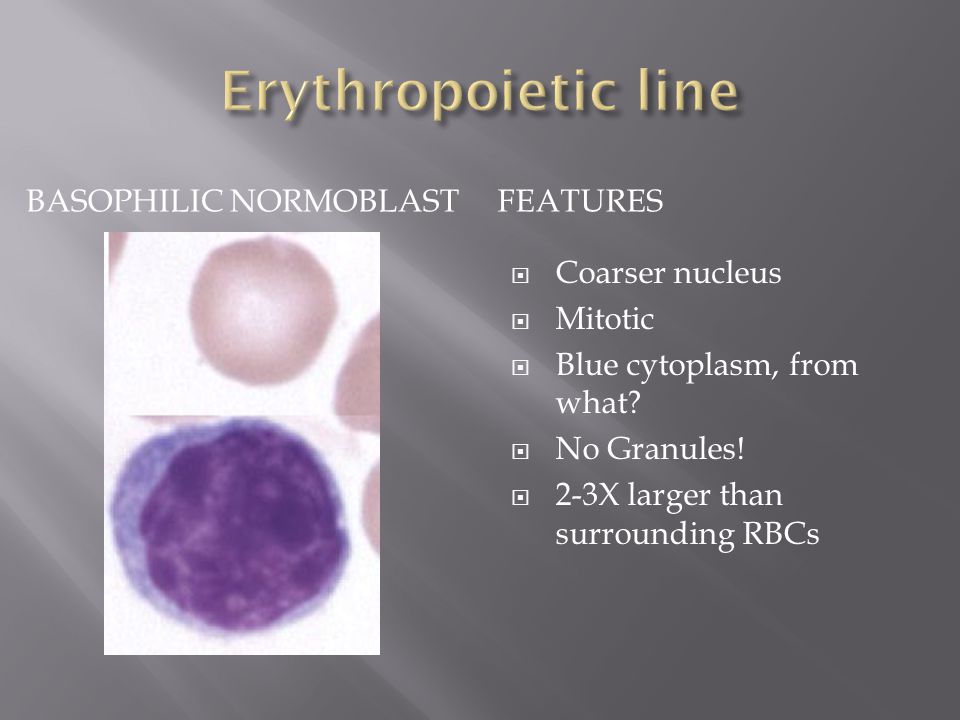 Erythropoietic line

BASOPHILIC NORMOBLAST

FEATURES

- Coarser nucleus
- Mitotic
- Blue cytoplasm, from what?
- No Granules!
- 2-3X larger than surrounding RBCs